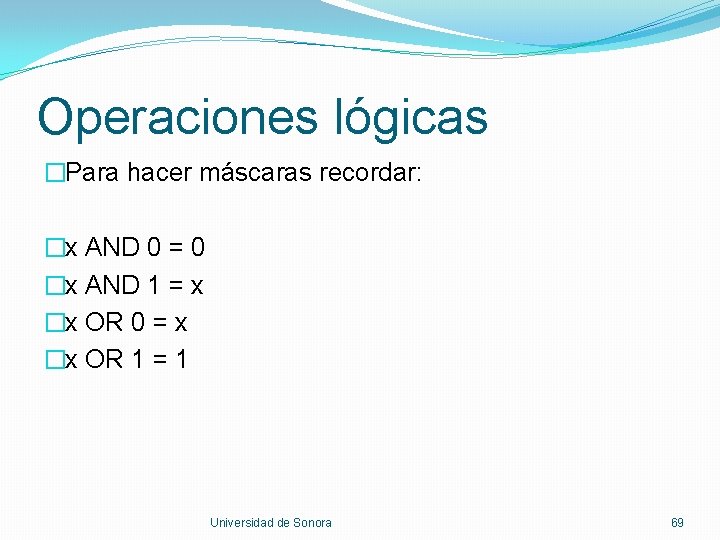 Operaciones lógicas

Para hacer máscaras recordar:

x AND 0 = 0
x AND 1 = x
x OR 0 = x
x OR 1 = 1

Universidad de Sonora

69